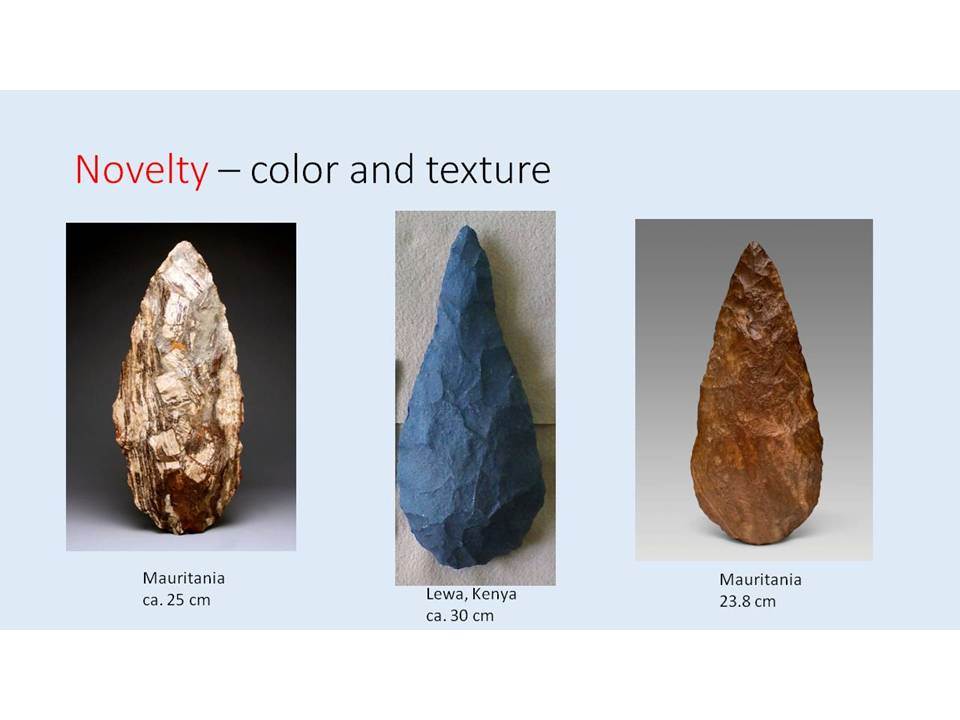 Novelty – color and texture

Mauritania
ca. 25 cm

Lewa, Kenya
ca. 30 cm

Mauritania
23.8 cm